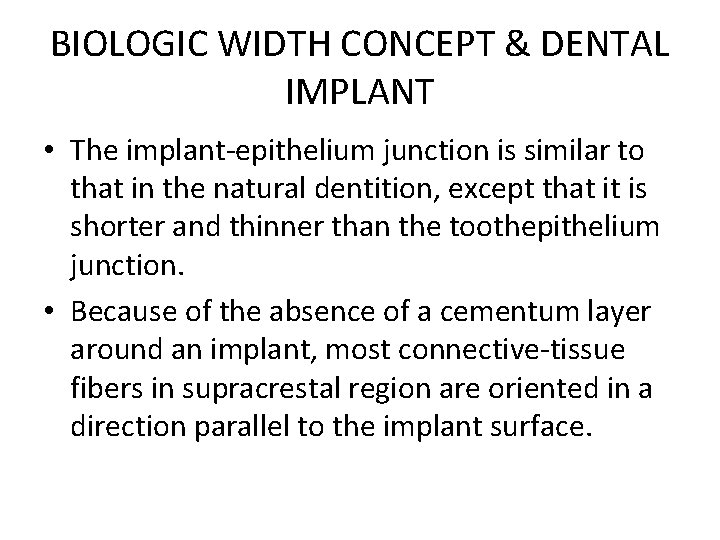 BIOLOGIC WIDTH CONCEPT & DENTAL IMPLANT

• The implant-epithelium junction is similar to that in the natural dentition, except that it is shorter and thinner than the toothepithelium junction.

• Because of the absence of a cementum layer around an implant, most connective-tissue fibers in supracrestal region are oriented in a direction parallel to the implant surface.